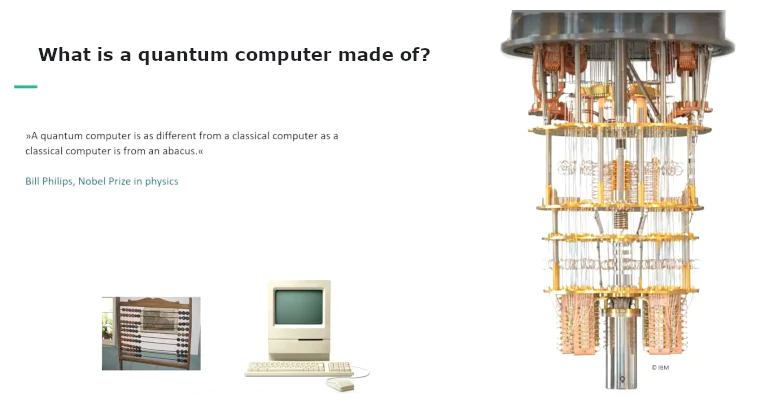 What is a quantum computer made of?

»A quantum computer is as different from a classical computer as a classical computer is from an abacus.«

Bill Philips, Nobel Prize in physics

© IBM